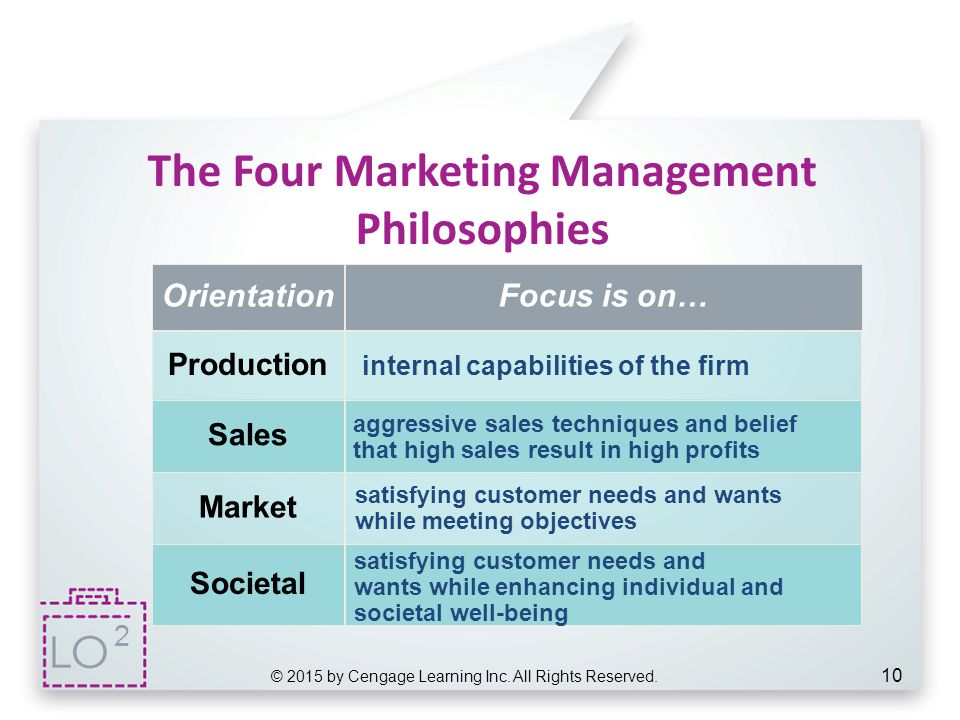 The Four Marketing Management Philosophies

| Orientation | Focus is on… |
|---|---|
| Production | internal capabilities of the firm |
| Sales | aggressive sales techniques and belief that high sales result in high profits |
| Market | satisfying customer needs and wants while meeting objectives |
| Societal | satisfying customer needs and wants while enhancing individual and societal well-being |

LO 2

© 2015 by Cengage Learning Inc. All Rights Reserved.

10